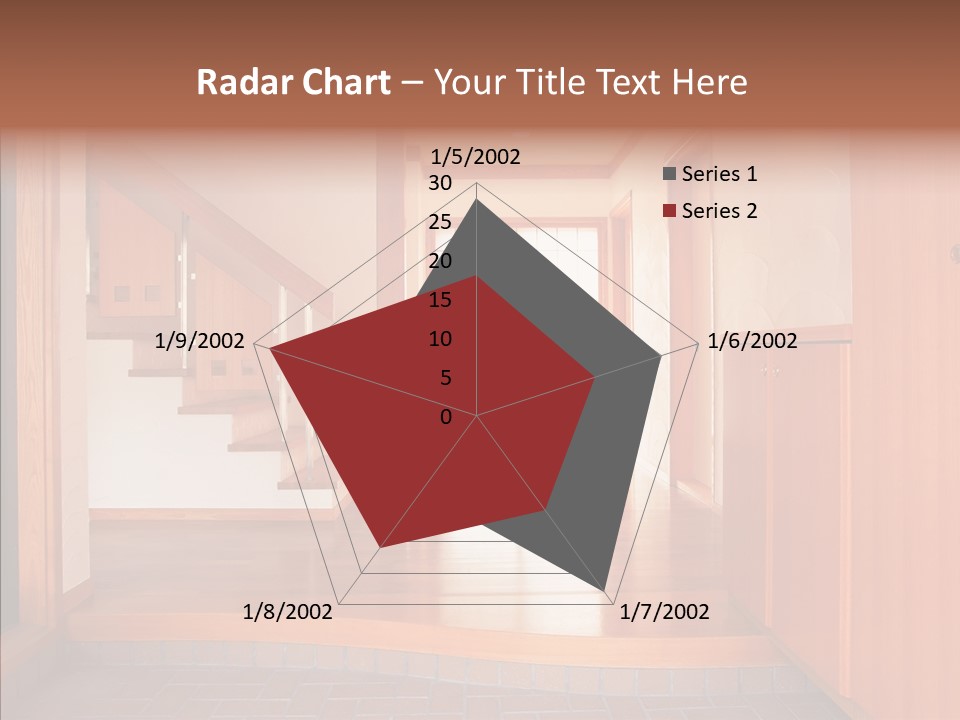 Radar Chart – Your Title Text Here

1/5/2002
30
25
20
15
10
5
0
1/6/2002
1/7/2002
1/8/2002
1/9/2002

Series 1
Series 2